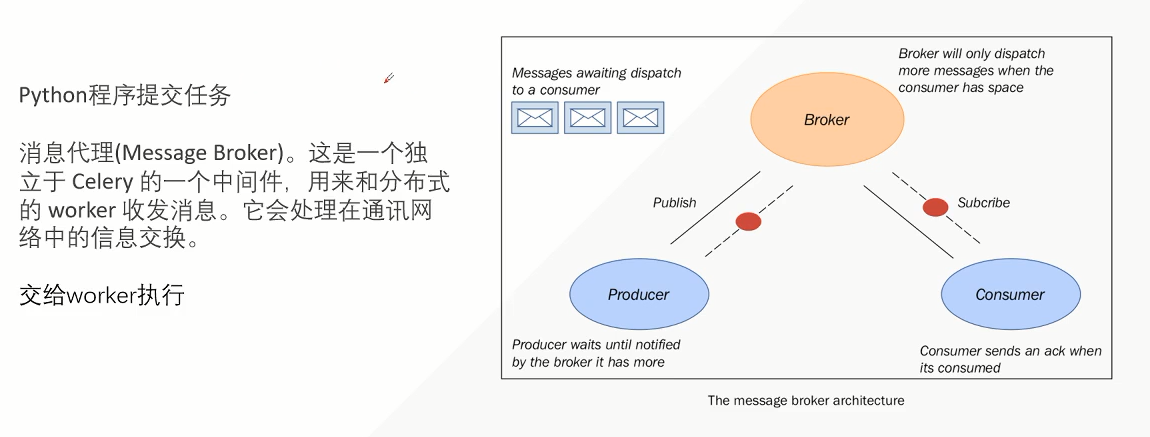 Python程序提交任务

消息代理(Message Broker)。这是一个独立于 Celery 的一个中间件，用来和分布式的 worker 收发消息。它会处理在通讯网络中的信息交换。

交给worker执行

Messages awaiting dispatch to a consumer

Broker will only dispatch more messages when the consumer has space

Broker

Publish

Subcribe

Producer

Consumer

Producer waits until notified by the broker it has more

Consumer sends an ack when its consumed

The message broker architecture